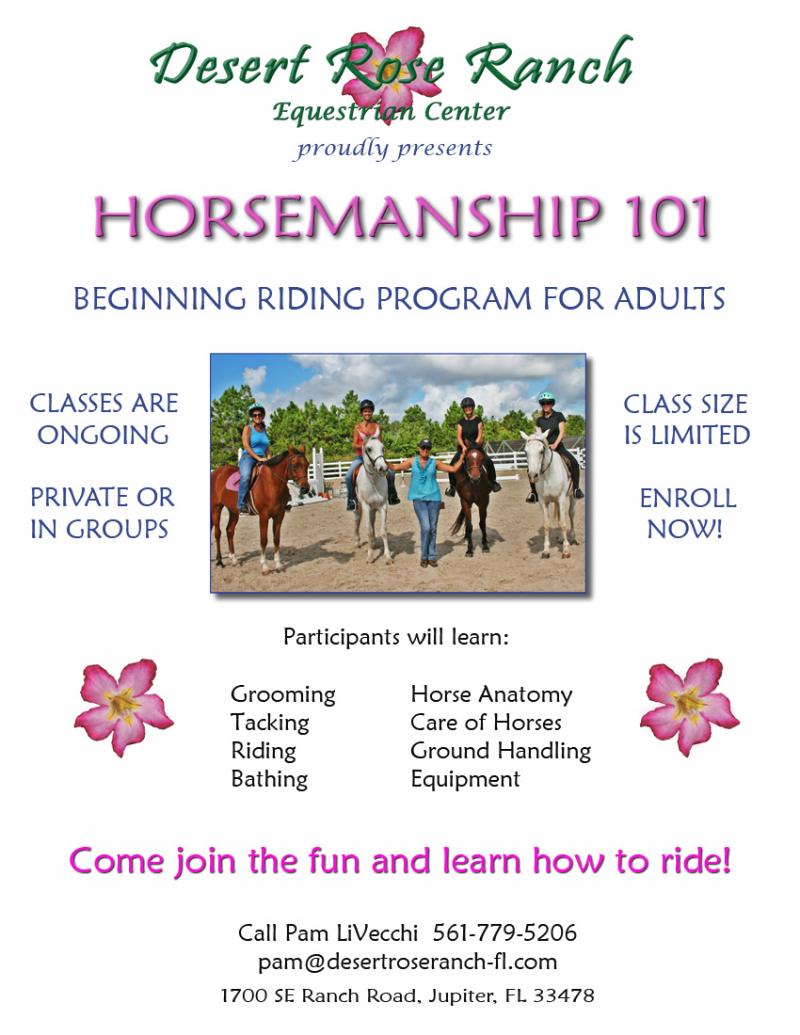 Desert Rose Ranch
Equestrian Center
proudly presents

HORSEMANSHIP 101

BEGINNING RIDING PROGRAM FOR ADULTS

CLASSES ARE ONGOING

PRIVATE OR IN GROUPS

CLASS SIZE IS LIMITED

ENROLL NOW!

Participants will learn:

Grooming
Tacking
Riding
Bathing

Horse Anatomy
Care of Horses
Ground Handling
Equipment

Come join the fun and learn how to ride!

Call Pam LiVecchi 561-779-5206
pam@desertroseranch-fl.com
1700 SE Ranch Road, Jupiter, FL 33478